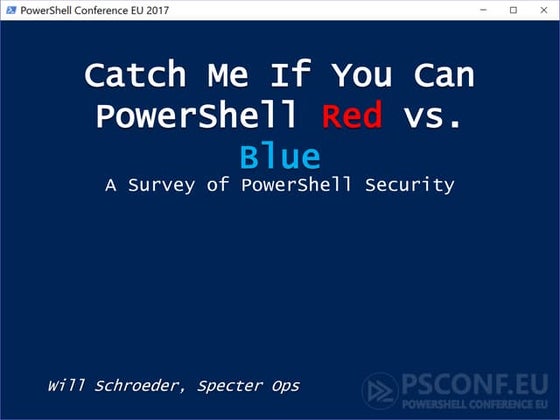 PowerShell Conference EU 2017

Catch Me If You Can PowerShell Red vs. Blue

A Survey of PowerShell Security

Will Schroeder, Specter Ops

PSCONF.EU
POWERSHELL CONFERENCE EU